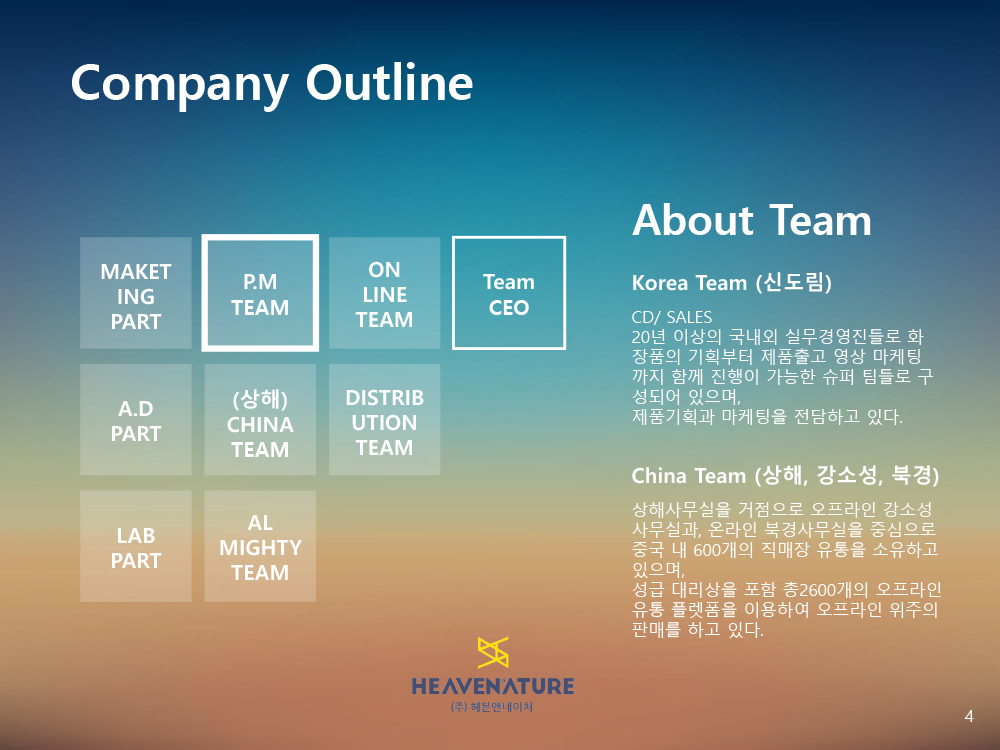 Company Outline

MAKETING PART

P.M TEAM

ON LINE TEAM

Team CEO

A.D PART

(상해) CHINA TEAM

DISTRIBUTION TEAM

LAB PART

AL MIGHTY TEAM

About Team

Korea Team (신도림)

CD/ SALES
20년 이상의 국내외 실무경영진들로 화장품의 기획부터 제품출고 영상 마케팅까지 함께 진행이 가능한 슈퍼 팀들로 구성되어 있으며,
제품기획과 마케팅을 전담하고 있다.

China Team (상해, 강소성, 북경)

상해사무실을 거점으로 오프라인 강소성 사무실과, 온라인 북경사무실을 중심으로 중국 내 600개의 직매장 유통을 소유하고 있으며,
성급 대리상을 포함 총2600개의 오프라인 유통 플렛폼을 이용하여 오프라인 위주의 판매를 하고 있다.

HEAVENATURE
(주) 헤븐앤네이처

4